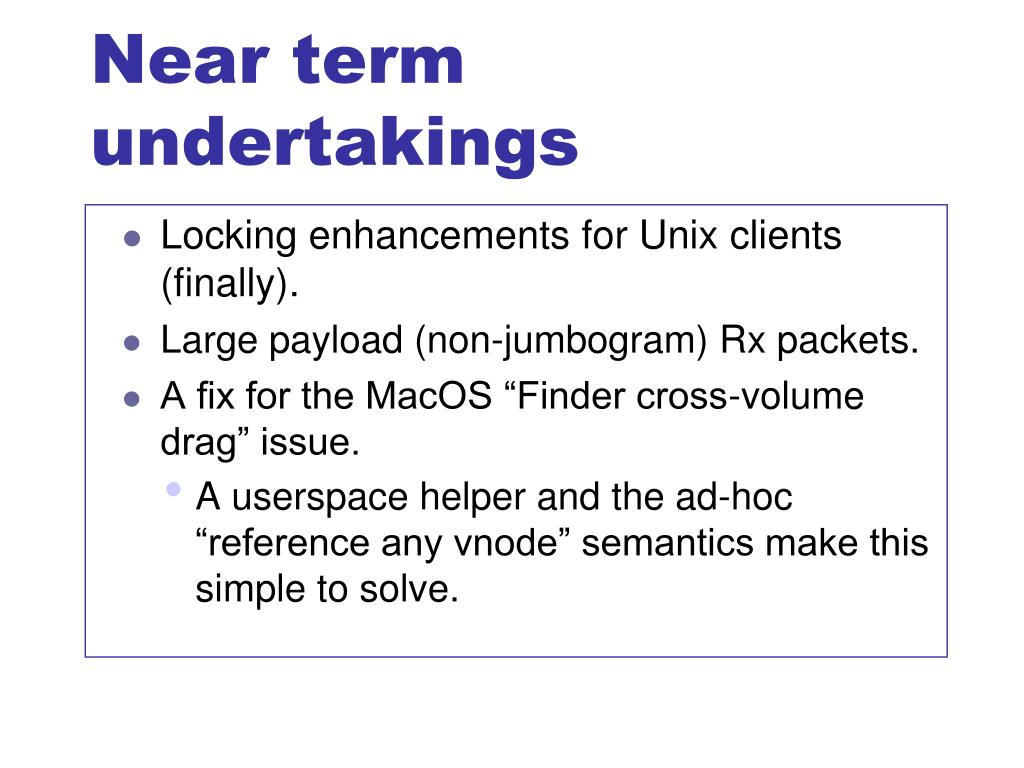 Near term undertakings

- Locking enhancements for Unix clients (finally).
- Large payload (non-jumbogram) Rx packets.
- A fix for the MacOS “Finder cross-volume drag” issue.
  - A userspace helper and the ad-hoc “reference any vnode” semantics make this simple to solve.